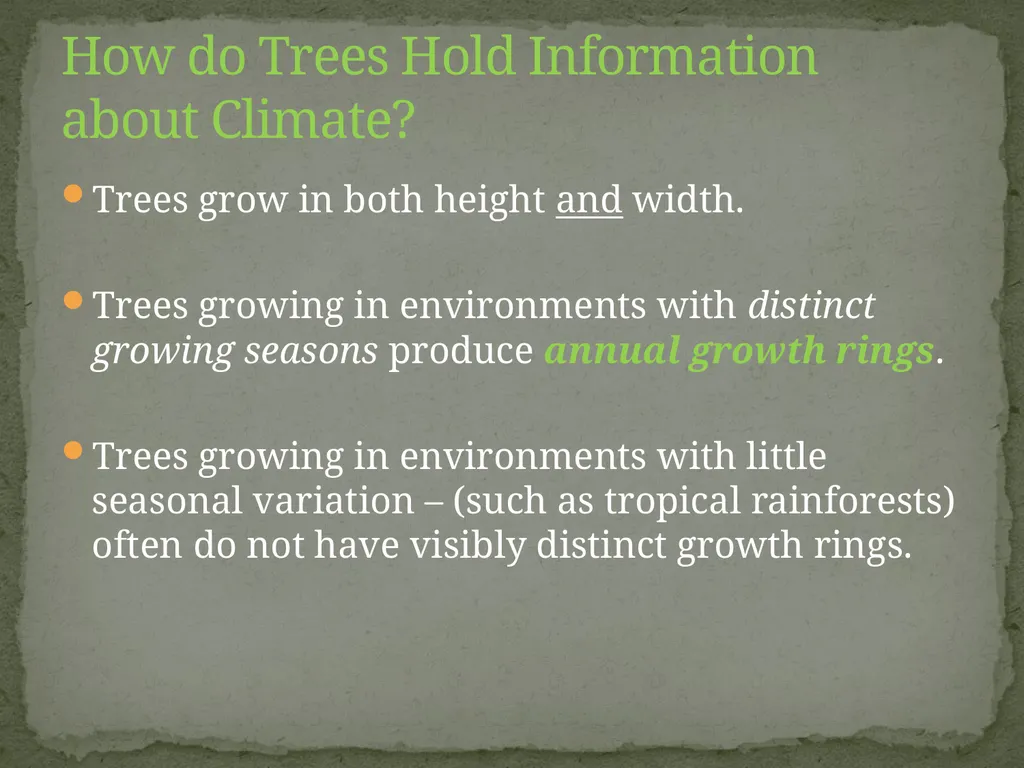 How do Trees Hold Information about Climate?

Trees grow in both height and width.

Trees growing in environments with distinct growing seasons produce annual growth rings.

Trees growing in environments with little seasonal variation – (such as tropical rainforests) often do not have visibly distinct growth rings.